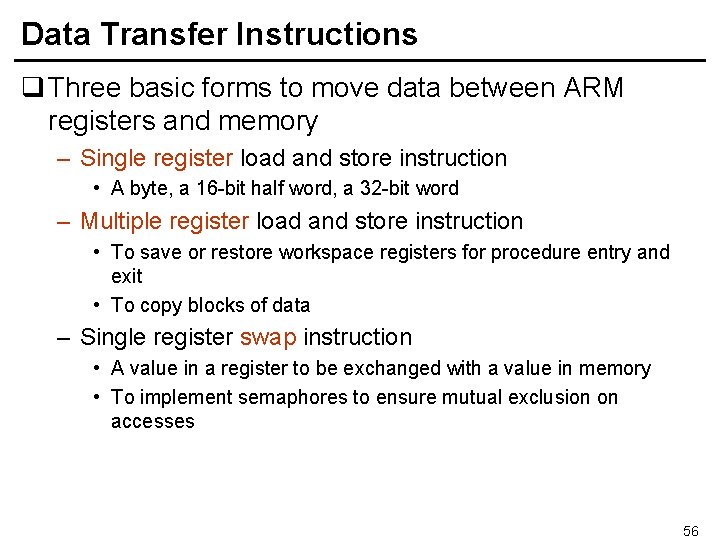 Data Transfer Instructions

❑ Three basic forms to move data between ARM registers and memory

– Single register load and store instruction
• A byte, a 16-bit half word, a 32-bit word

– Multiple register load and store instruction
• To save or restore workspace registers for procedure entry and exit
• To copy blocks of data

– Single register swap instruction
• A value in a register to be exchanged with a value in memory
• To implement semaphores to ensure mutual exclusion on accesses

56